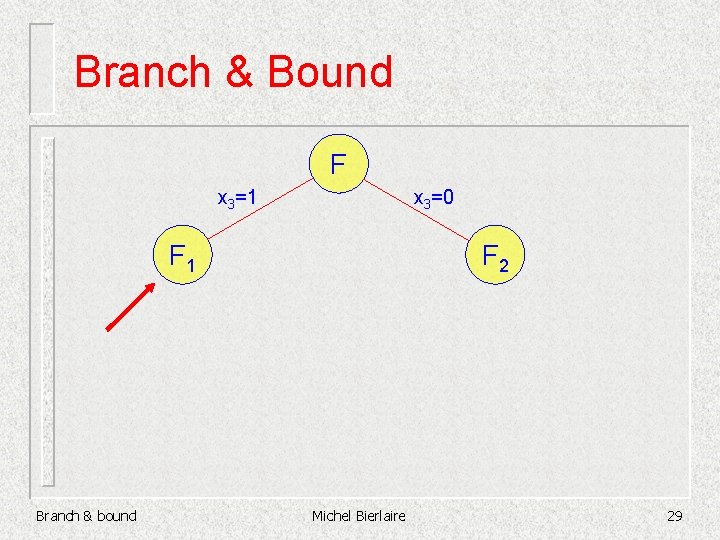 Branch & Bound

F

$x_3=1$

$x_3=0$

$F_1$

$F_2$

Branch & bound

Michel Bierlaire

29